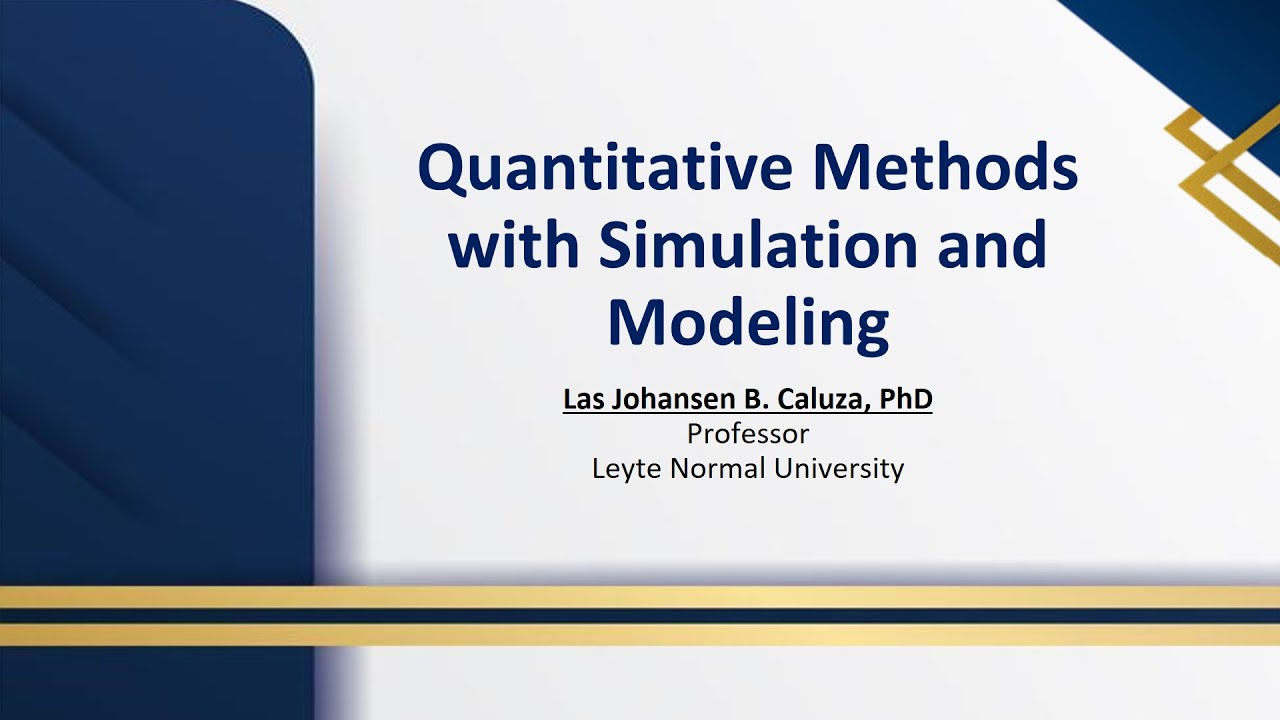 Quantitative Methods with Simulation and Modeling

Las Johansen B. Caluza, PhD
Professor
Leyte Normal University